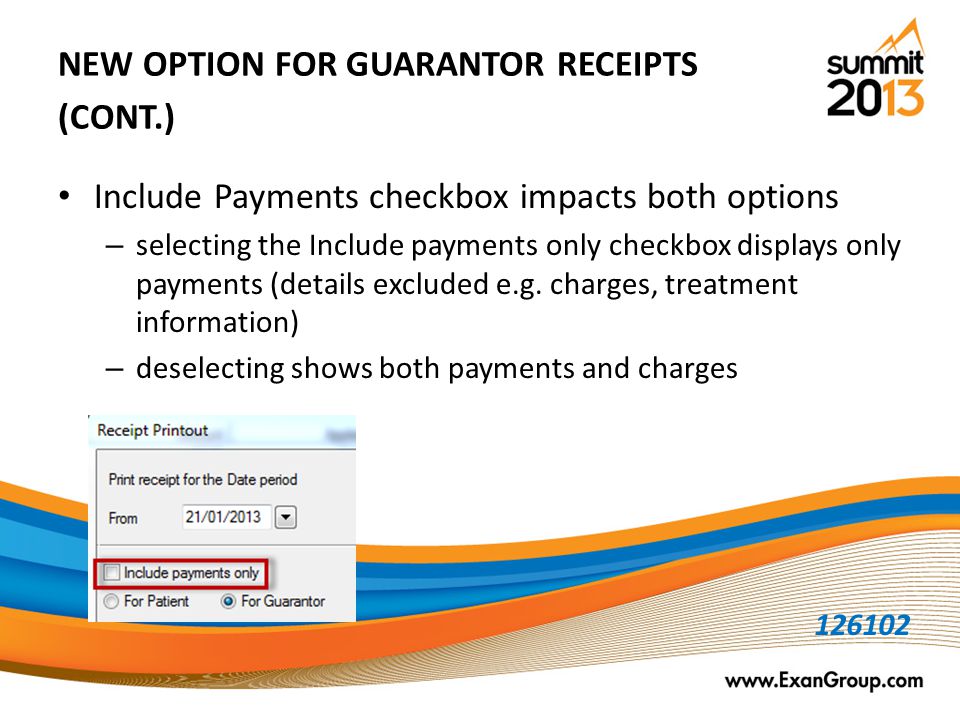 NEW OPTION FOR GUARANTOR RECEIPTS (CONT.)

summit 2013

• Include Payments checkbox impacts both options
– selecting the Include payments only checkbox displays only payments (details excluded e.g. charges, treatment information)
– deselecting shows both payments and charges

Receipt Printout

Print receipt for the Date period

From 21/01/2013

Include payments only

For Patient For Guarantor

126102

www.ExanGroup.com